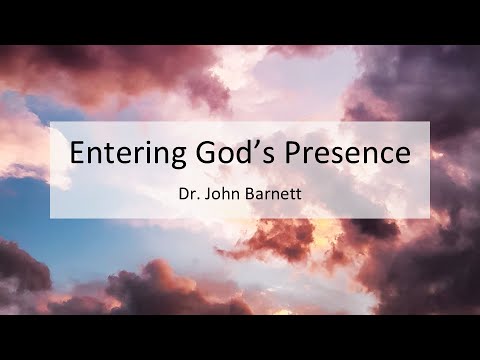 Entering God’s Presence

Dr. John Barnett